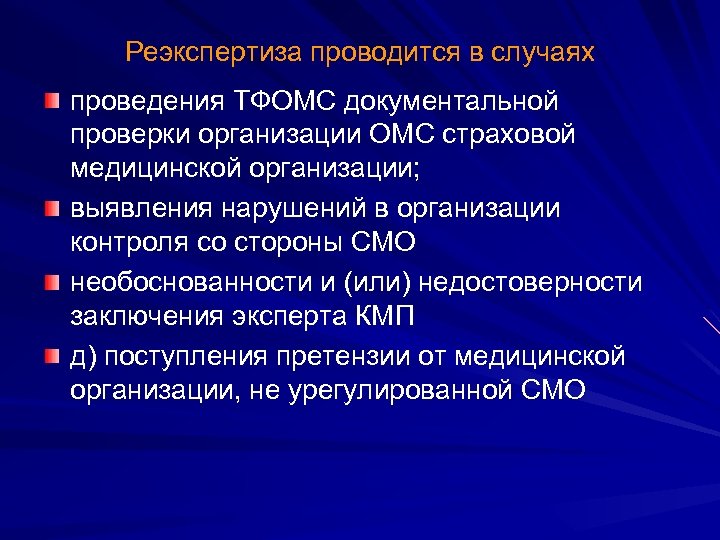 Реэкспертиза проводится в случаях

проведения ТФОМС документальной проверки организации ОМС страховой медицинской организации;

выявления нарушений в организации контроля со стороны СМО

необоснованности и (или) недостоверности заключения эксперта КМП

д) поступления претензии от медицинской организации, не урегулированной СМО